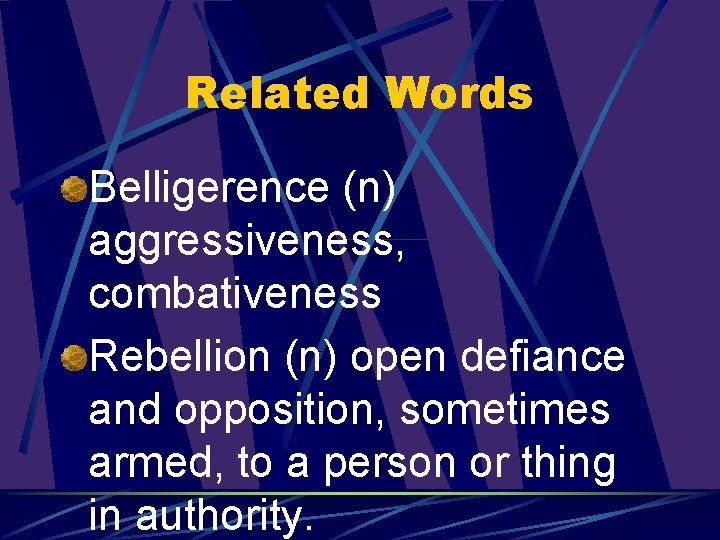 Related Words

Belligerence (n) aggressiveness, combativeness

Rebellion (n) open defiance and opposition, sometimes armed, to a person or thing in authority.